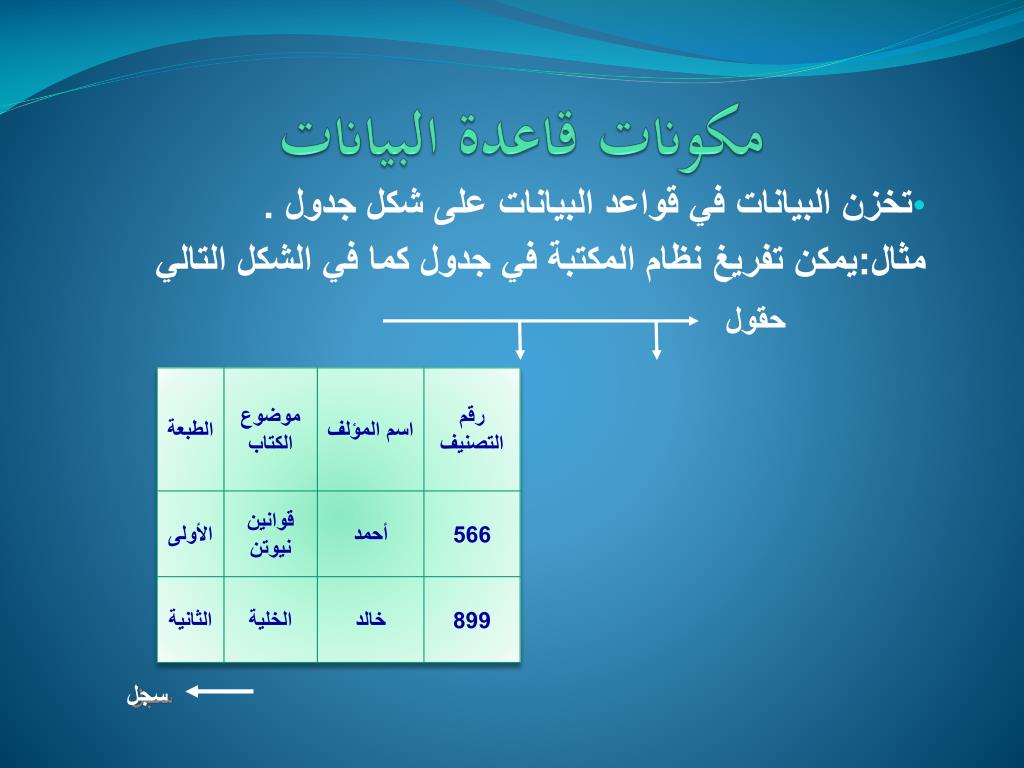 مكونات قاعدة البيانات

•تخزن البيانات في قواعد البيانات على شكل جدول .

مثال:يمكن تفريغ نظام المكتبة في جدول كما في الشكل التالي

حقول

| رقم التصنيف | اسم المؤلف | موضوع الكتاب | الطبعة |
|---|---|---|---|
| 566 | أحمد | قوانين نيوتن | الأولى |
| 899 | خالد | الخلية | الثانية |

سجل